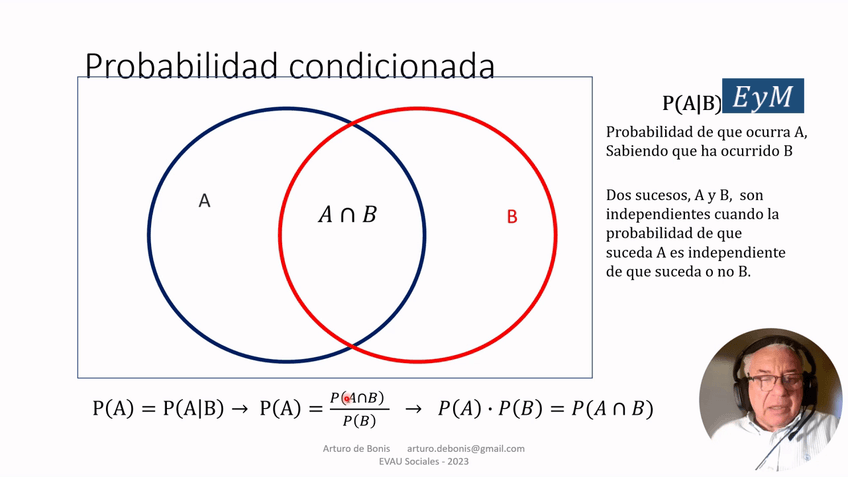 Probabilidad condicionada

A

$A \cap B$

B

P(A|B) $EyM$

Probabilidad de que ocurra A, Sabiendo que ha ocurrido B

Dos sucesos, A y B, son independientes cuando la probabilidad de que suceda A es independiente de que suceda o no B.

$P(A) = P(A|B) \rightarrow P(A) = \frac{P(A \cap B)}{P(B)} \rightarrow P(A) \cdot P(B) = P(A \cap B)$

Arturo de Bonis arturo.debonis@gmail.com
EVAU Sociales - 2023